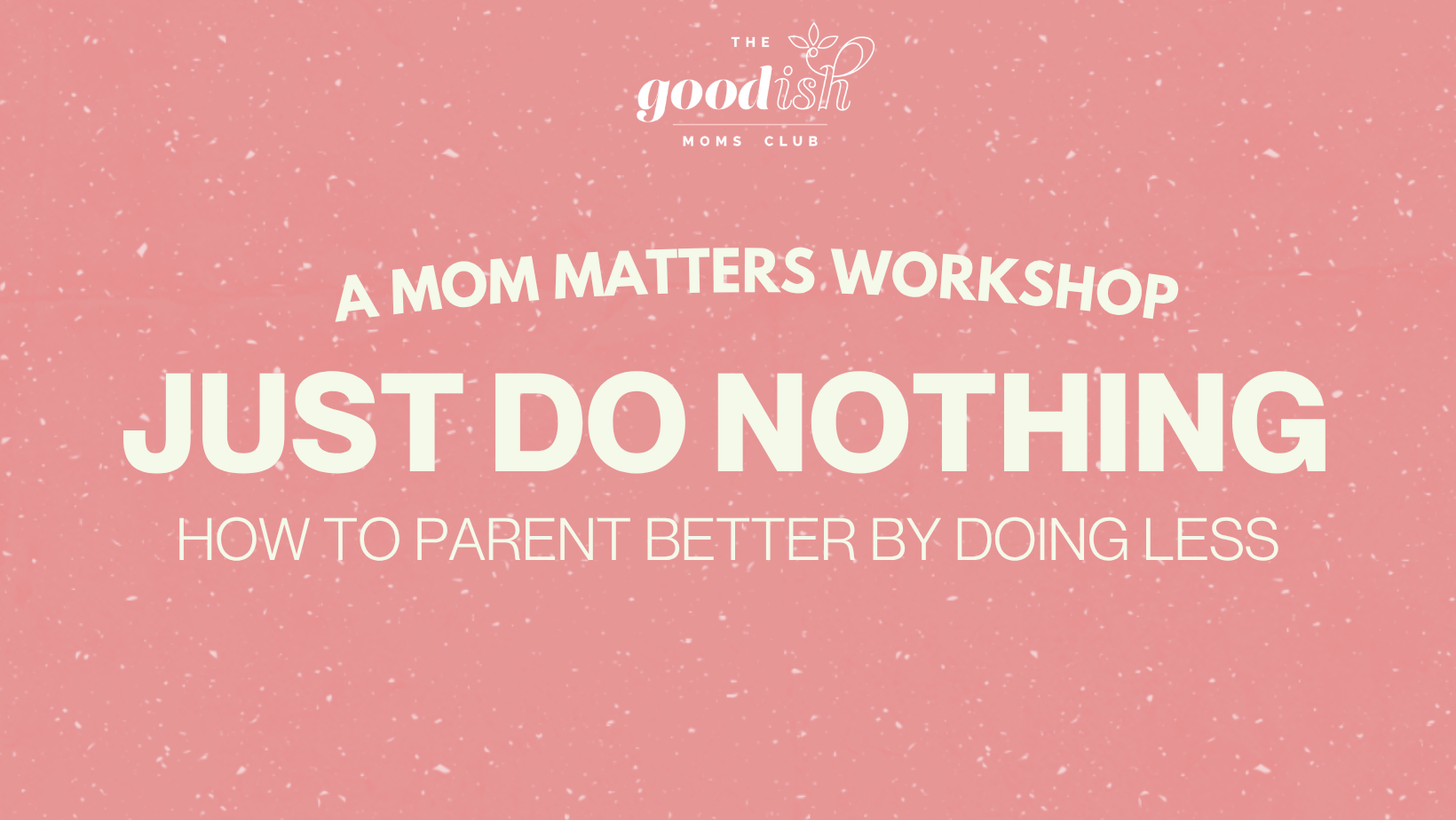 THE goodish MOMS CLUB

A MOM MATTERS WORKSHOP

JUST DO NOTHING

HOW TO PARENT BETTER BY DOING LESS